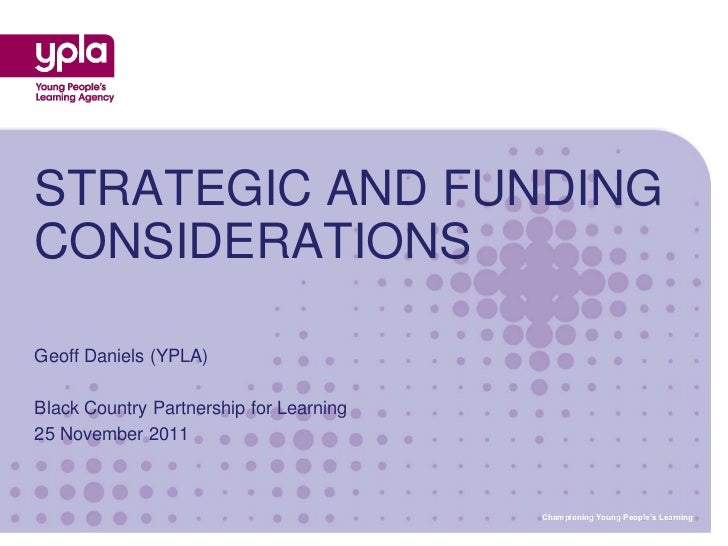 ypla
Young People's Learning Agency

STRATEGIC AND FUNDING CONSIDERATIONS

Geoff Daniels (YPLA)

Black Country Partnership for Learning
25 November 2011

Championing Young People's Learning